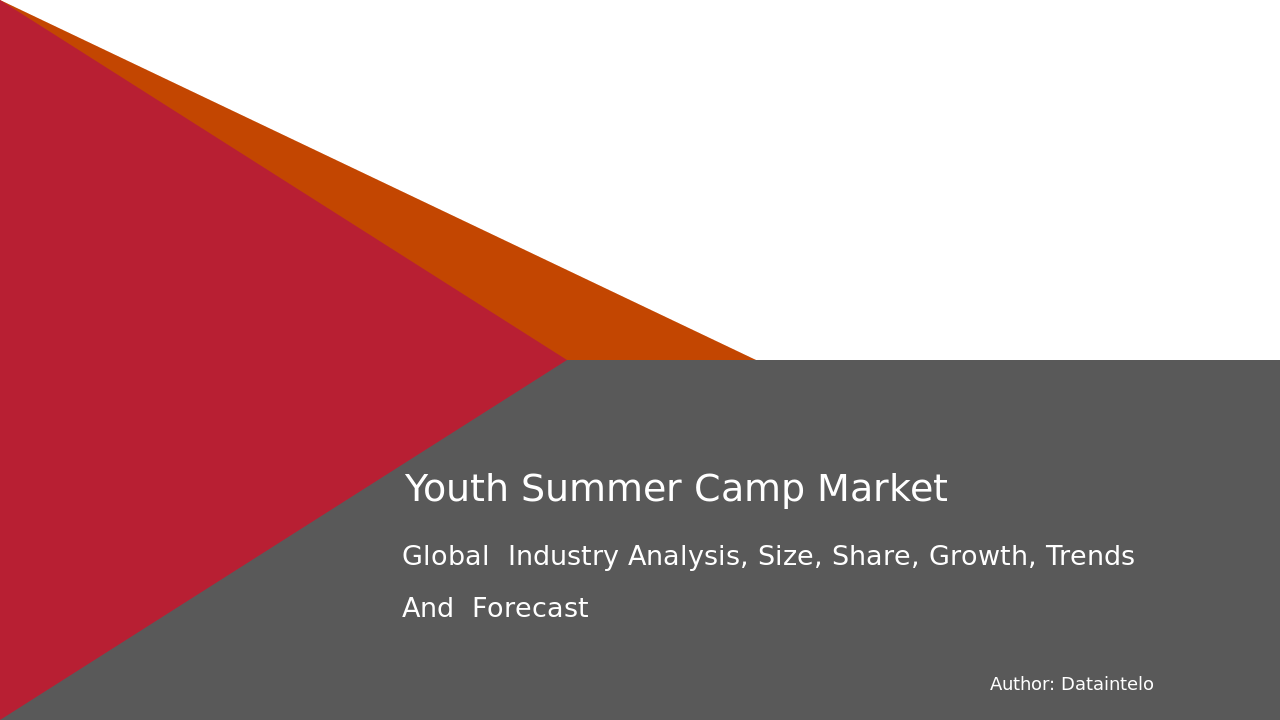 Youth Summer Camp Market

Global Industry Analysis, Size, Share, Growth, Trends And Forecast

Author: Dataintelo